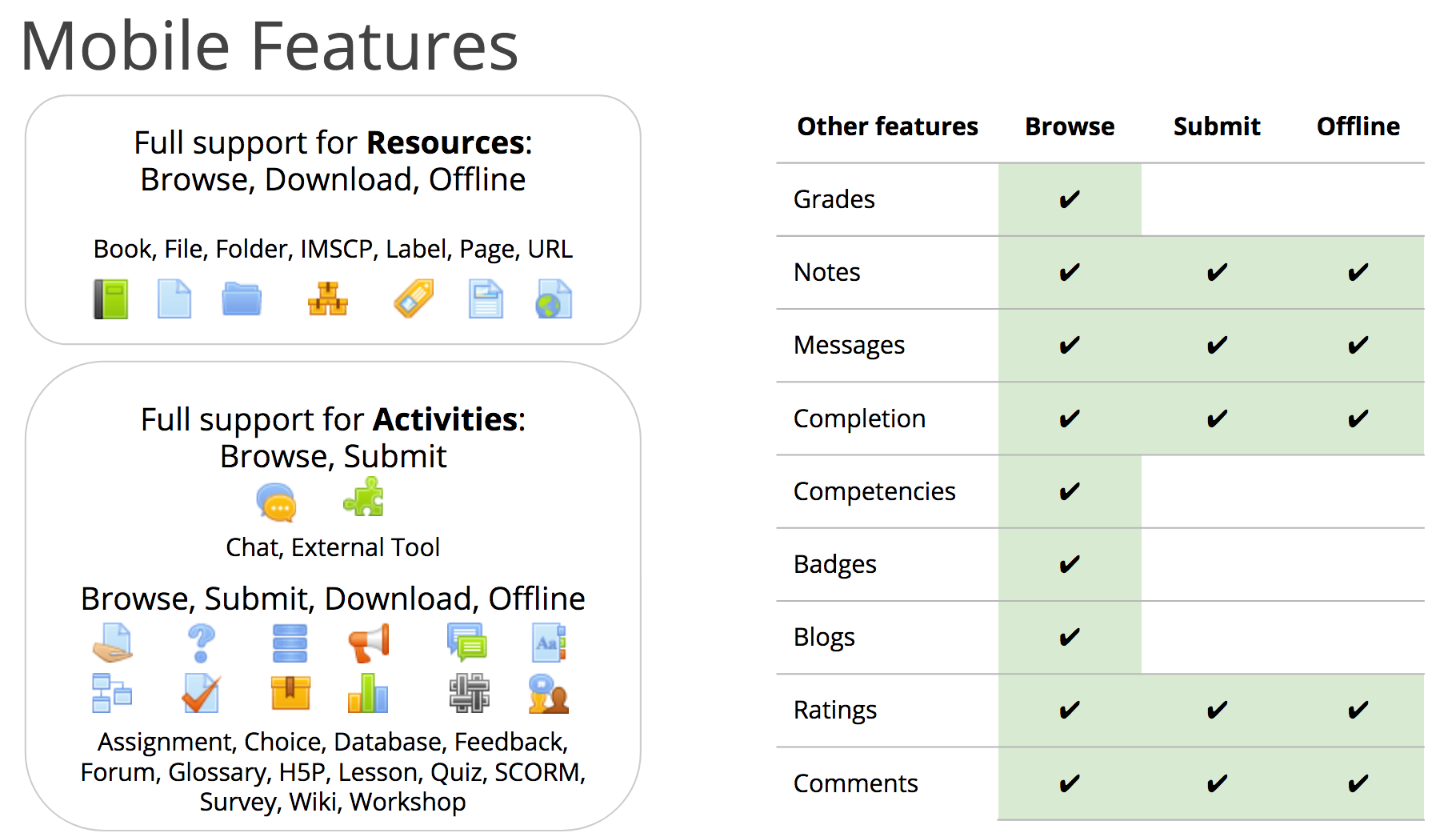 Mobile Features

Full support for **Resources**:
Browse, Download, Offline

Book, File, Folder, IMSCP, Label, Page, URL

Full support for **Activities**:
Browse, Submit

Chat, External Tool

Browse, Submit, Download, Offline

Assignment, Choice, Database, Feedback, Forum, Glossary, H5P, Lesson, Quiz, SCORM, Survey, Wiki, Workshop

| Other features | Browse | Submit | Offline |
|---|---|---|---|
| Grades | ✔ | | |
| Notes | ✔ | ✔ | ✔ |
| Messages | ✔ | ✔ | ✔ |
| Completion | ✔ | ✔ | ✔ |
| Competencies | ✔ | | |
| Badges | ✔ | | |
| Blogs | ✔ | | |
| Ratings | ✔ | ✔ | ✔ |
| Comments | ✔ | ✔ | ✔ |